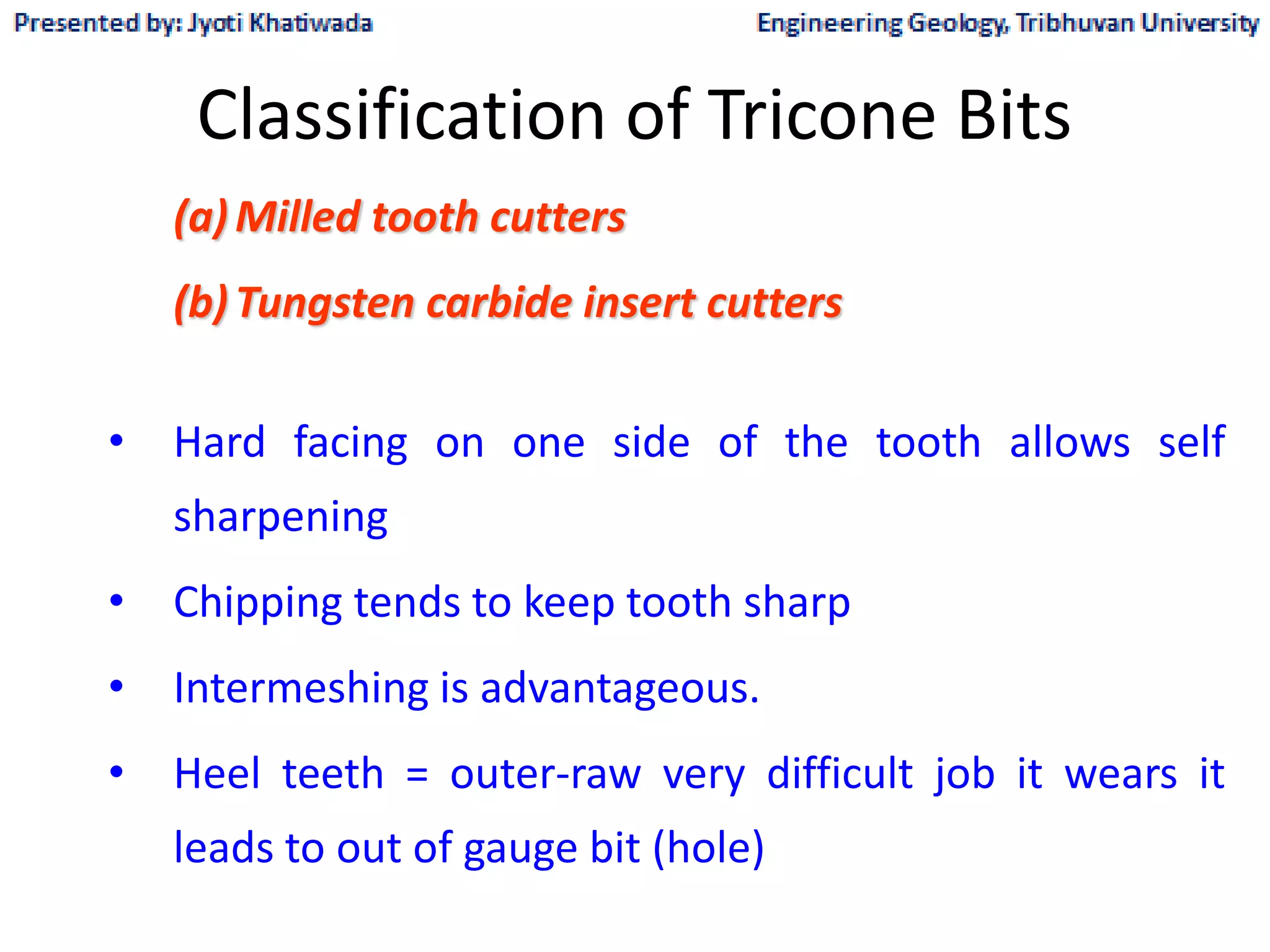 Presented by: Jyoti Khatiwada

Engineering Geology, Tribhuvan University

Classification of Tricone Bits

(a) Milled tooth cutters

(b) Tungsten carbide insert cutters

• Hard facing on one side of the tooth allows self sharpening

• Chipping tends to keep tooth sharp

• Intermeshing is advantageous.

• Heel teeth = outer-raw very difficult job it wears it leads to out of gauge bit (hole)